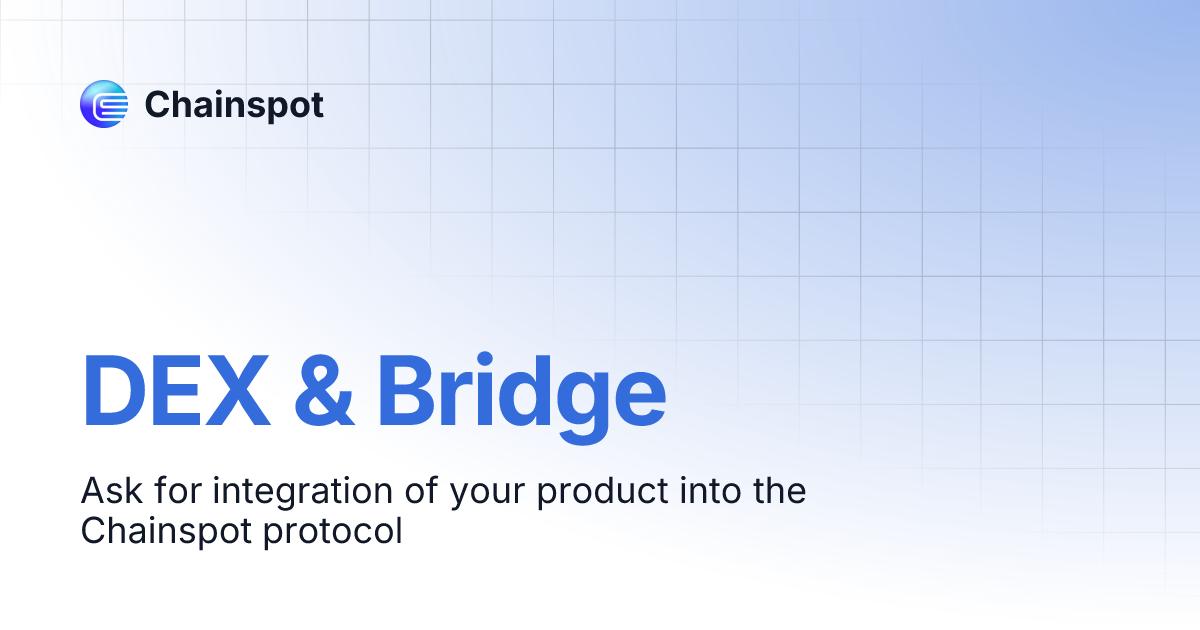 Chainspot

DEX & Bridge

Ask for integration of your product into the Chainspot protocol